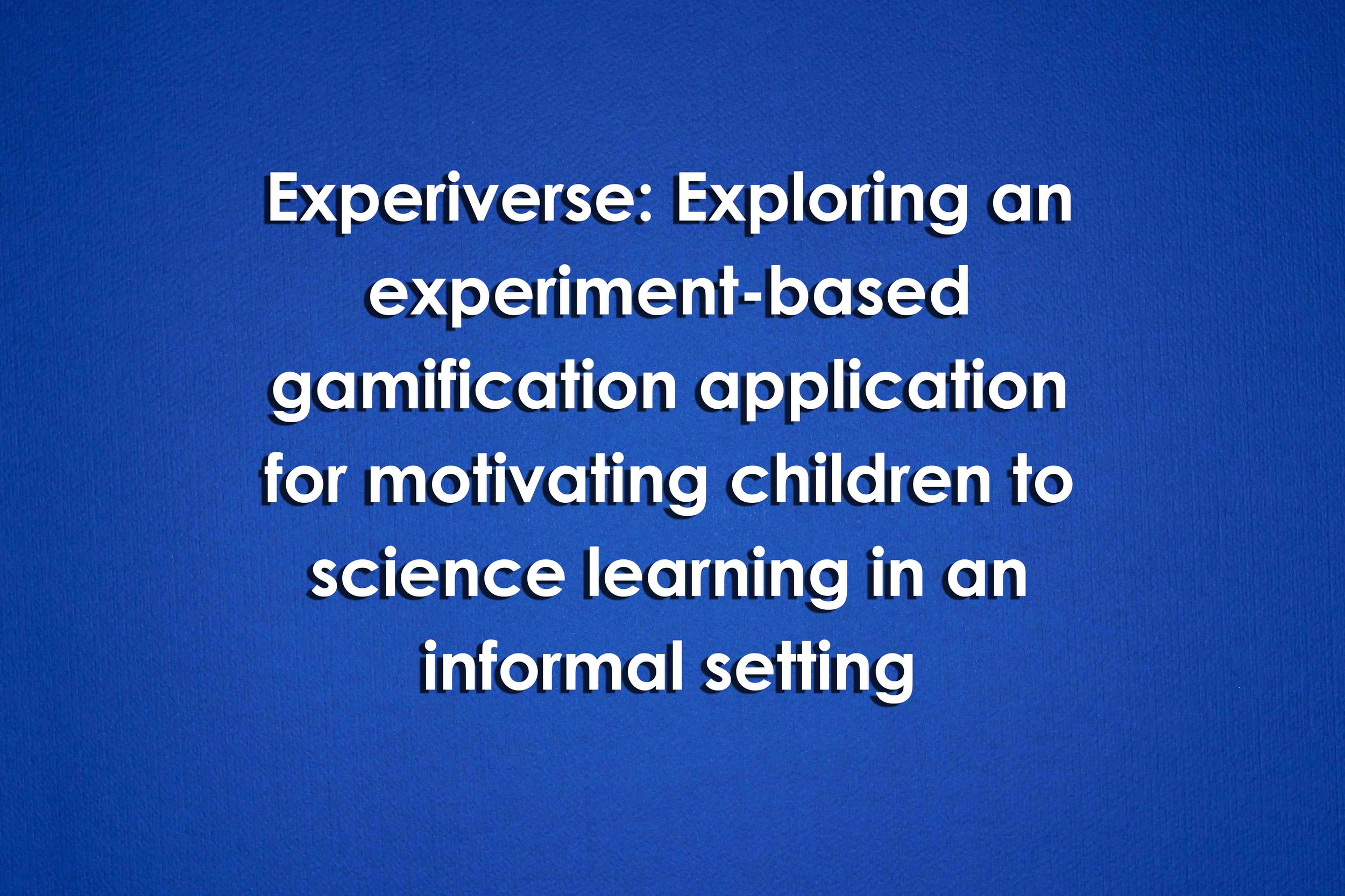 Experiverse: Exploring an experiment-based gamification application for motivating children to science learning in an informal setting